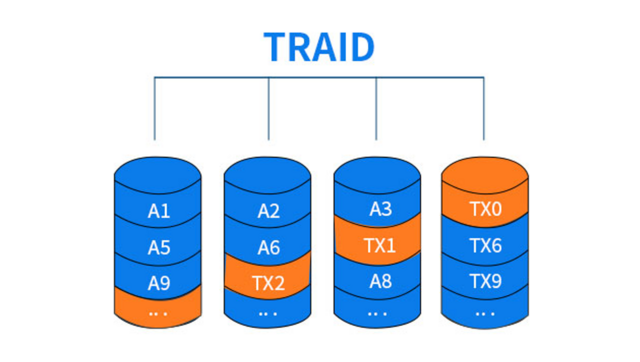 TRAID

A1
A5
A9
...

A2
A6
TX2
...

A3
TX1
A8
...

TX0
TX6
TX9
...